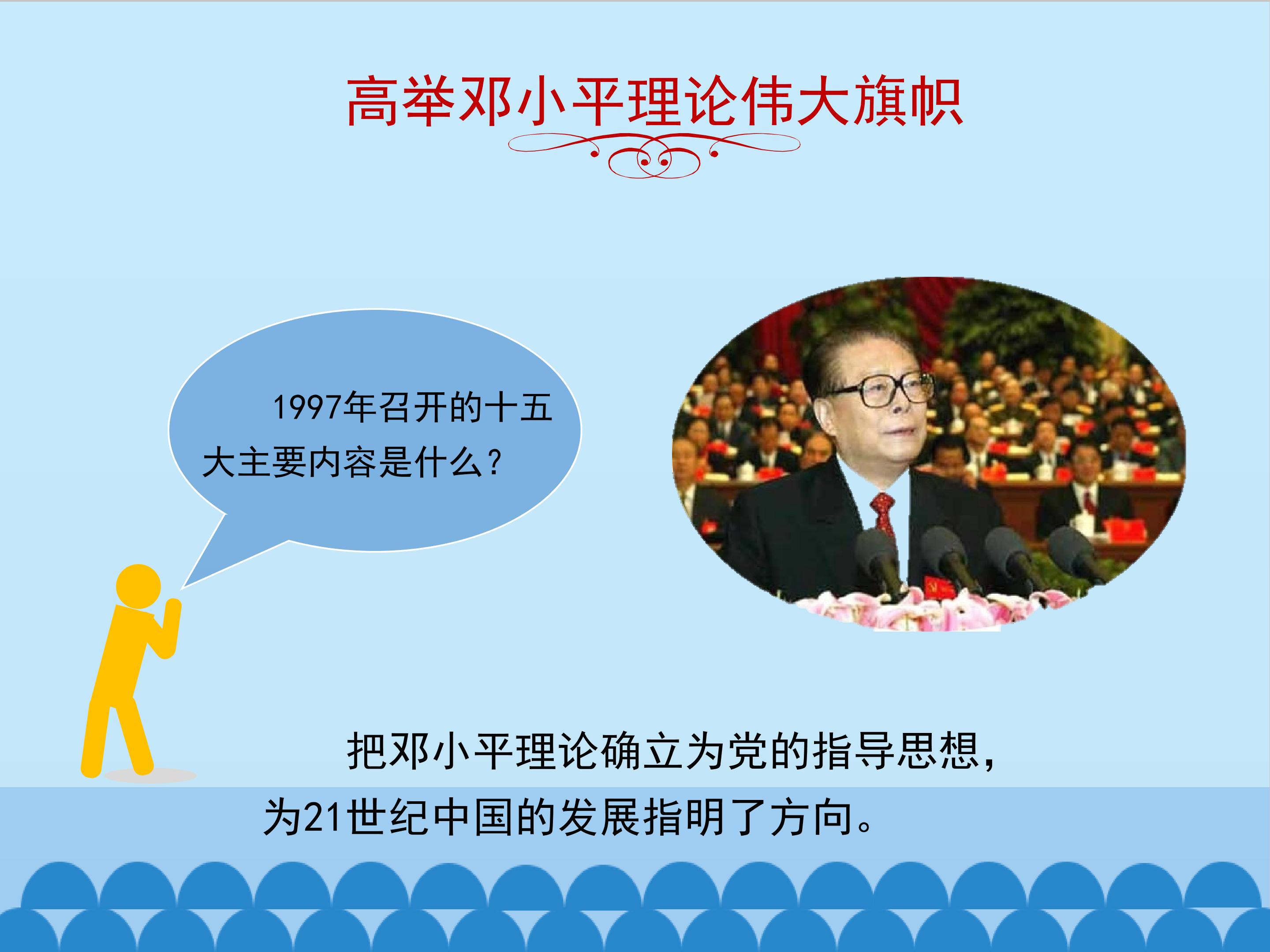 高举邓小平理论伟大旗帜

1997年召开的十五大主要内容是什么？

把邓小平理论确立为党的指导思想，为21世纪中国的发展指明了方向。